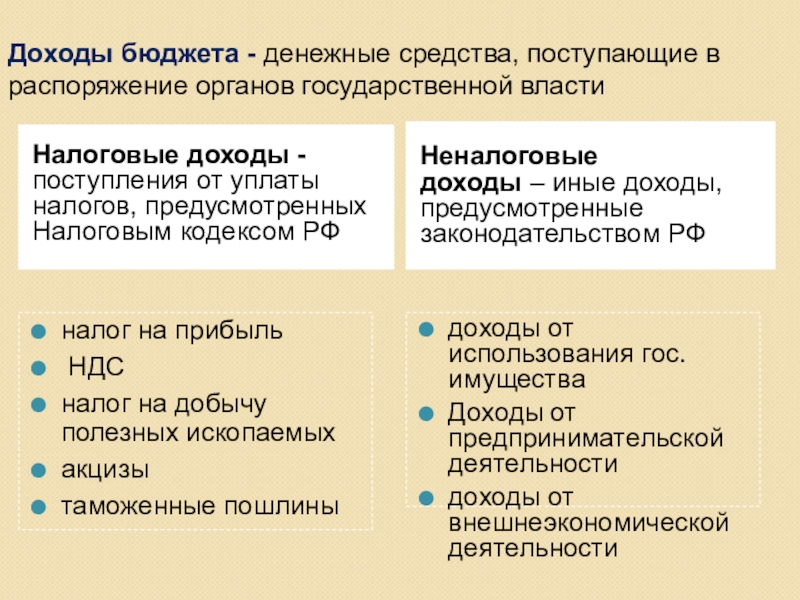 Доходы бюджета - денежные средства, поступающие в распоряжение органов государственной власти

Налоговые доходы - поступления от уплаты налогов, предусмотренных Налоговым кодексом РФ

- налог на прибыль
- НДС
- налог на добычу полезных ископаемых
- акцизы
- таможенные пошлины

Неналоговые доходы – иные доходы, предусмотренные законодательством РФ

- доходы от использования гос. имущества
- Доходы от предпринимательской деятельности
- доходы от внешнеэкономической деятельности